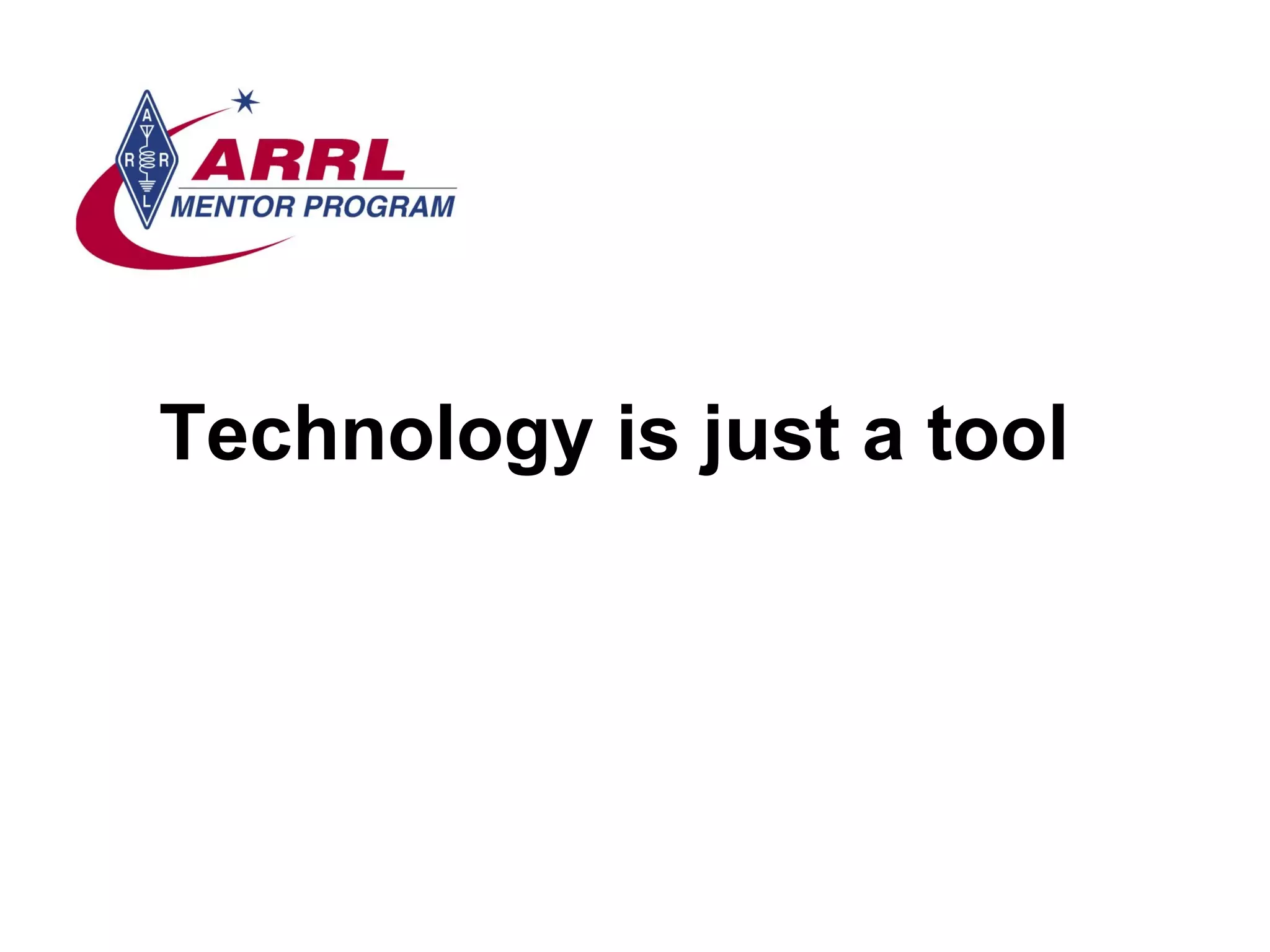 A R R L

ARRL
MENTOR PROGRAM

Technology is just a tool